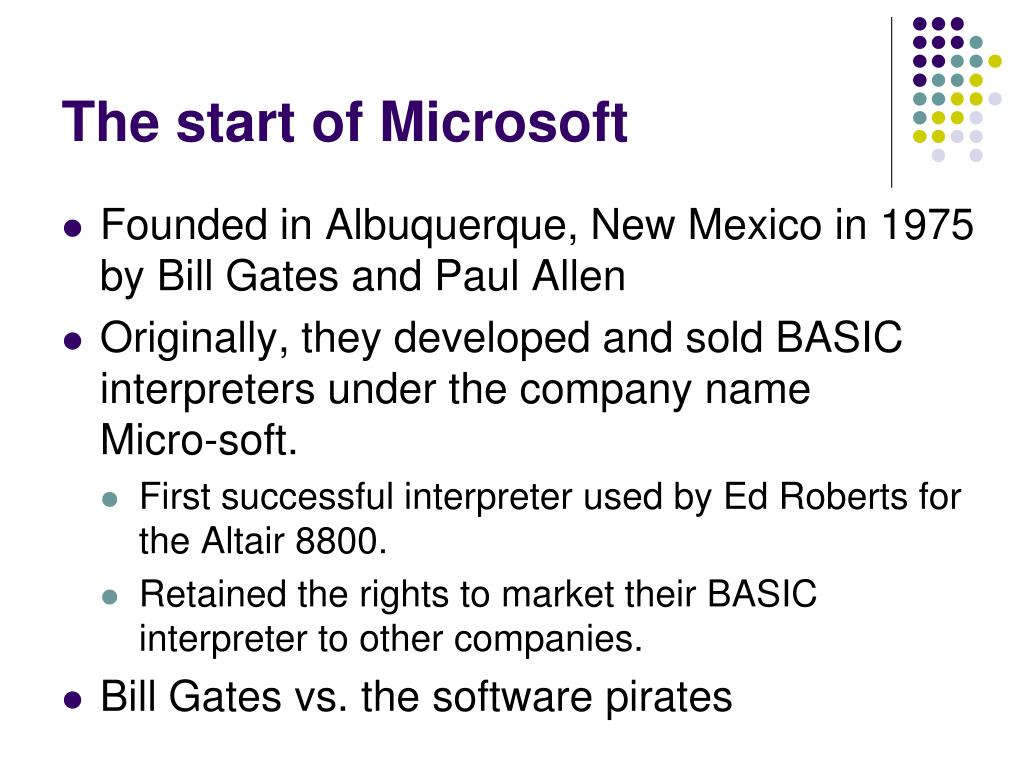 The start of Microsoft

- Founded in Albuquerque, New Mexico in 1975 by Bill Gates and Paul Allen
- Originally, they developed and sold BASIC interpreters under the company name Micro-soft.
  - First successful interpreter used by Ed Roberts for the Altair 8800.
  - Retained the rights to market their BASIC interpreter to other companies.
- Bill Gates vs. the software pirates